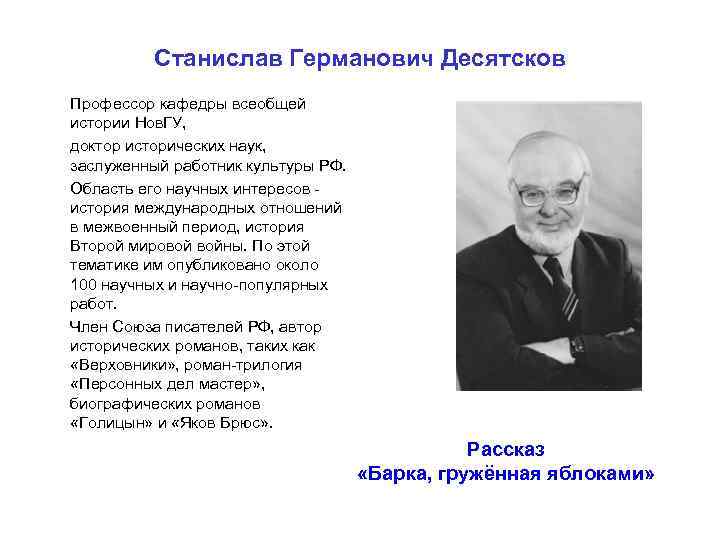 Станислав Германович Десятсков

Профессор кафедры всеобщей истории НовГУ,

доктор исторических наук, заслуженный работник культуры РФ.

Область его научных интересов - история международных отношений в межвоенный период, история Второй мировой войны. По этой тематике им опубликовано около 100 научных и научно-популярных работ.

Член Союза писателей РФ, автор исторических романов, таких как «Верховники», роман-трилогия «Персонных дел мастер», биографических романов «Голицын» и «Яков Брюс».

Рассказ
«Барка, гружённая яблоками»